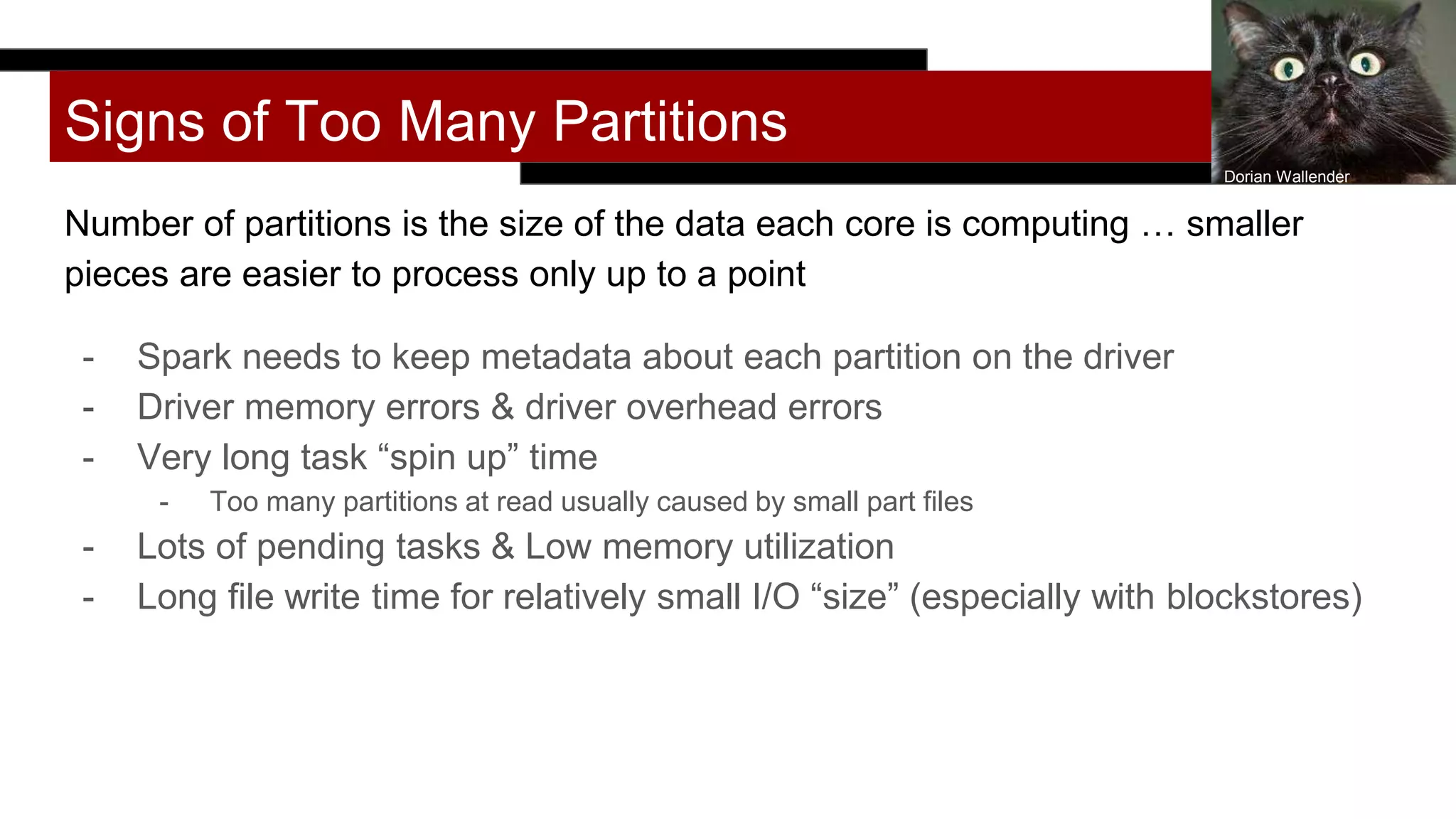 Signs of Too Many Partitions

Dorian Wallender

Number of partitions is the size of the data each core is computing … smaller pieces are easier to process only up to a point

- Spark needs to keep metadata about each partition on the driver
- Driver memory errors & driver overhead errors
- Very long task “spin up” time
  - Too many partitions at read usually caused by small part files
- Lots of pending tasks & Low memory utilization
- Long file write time for relatively small I/O “size” (especially with blockstores)